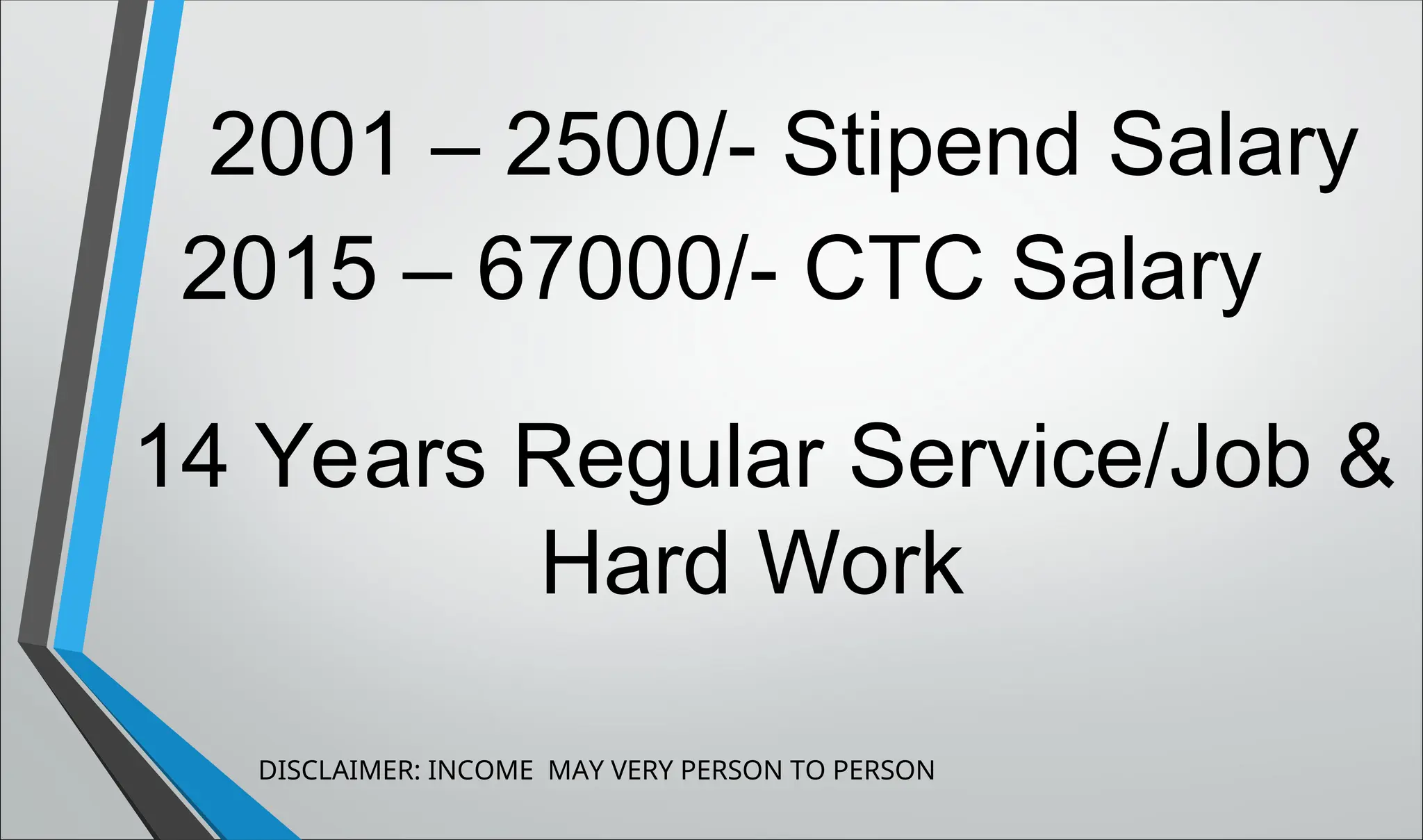 2001 – 2500/- Stipend Salary
2015 – 67000/- CTC Salary

14 Years Regular Service/Job & Hard Work

DISCLAIMER: INCOME MAY VERY PERSON TO PERSON